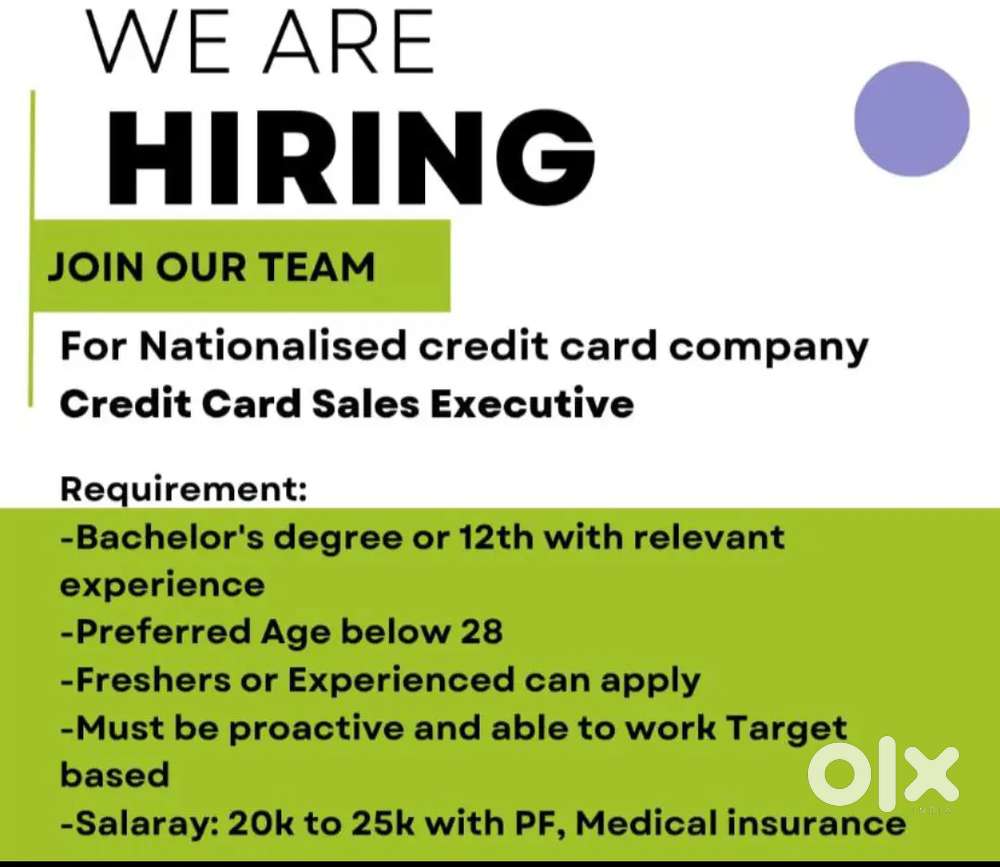 WE ARE
HIRING

JOIN OUR TEAM

For Nationalised credit card company
Credit Card Sales Executive

Requirement:
-Bachelor's degree or 12th with relevant experience
-Preferred Age below 28
-Freshers or Experienced can apply
-Must be proactive and able to work Target based
-Salaray: 20k to 25k with PF, Medical insurance

OLX